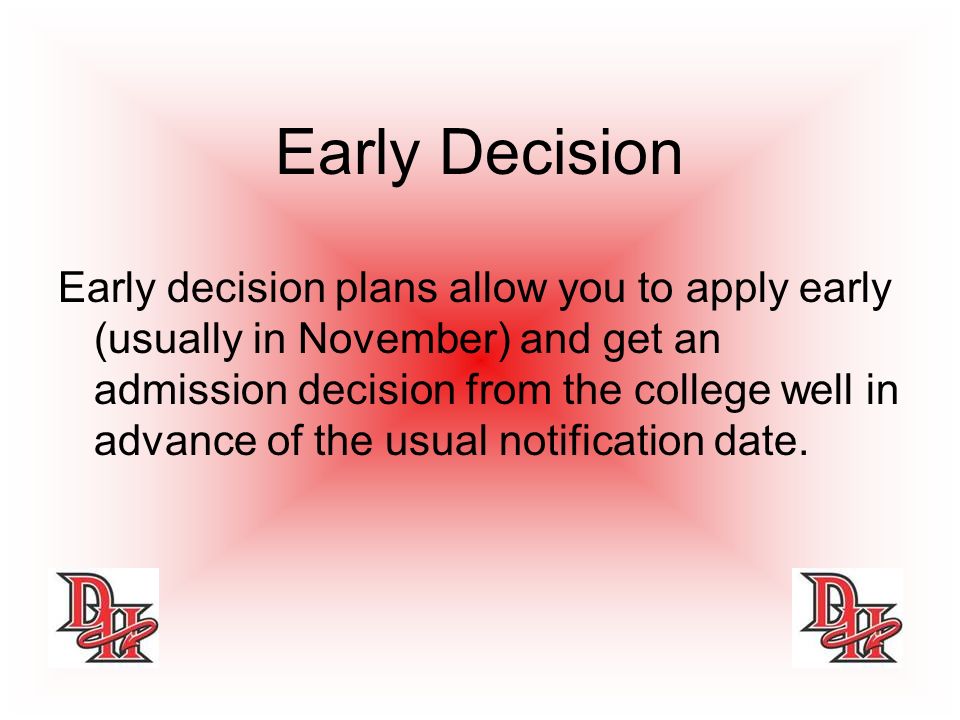 Early Decision

Early decision plans allow you to apply early (usually in November) and get an admission decision from the college well in advance of the usual notification date.

DH

DH